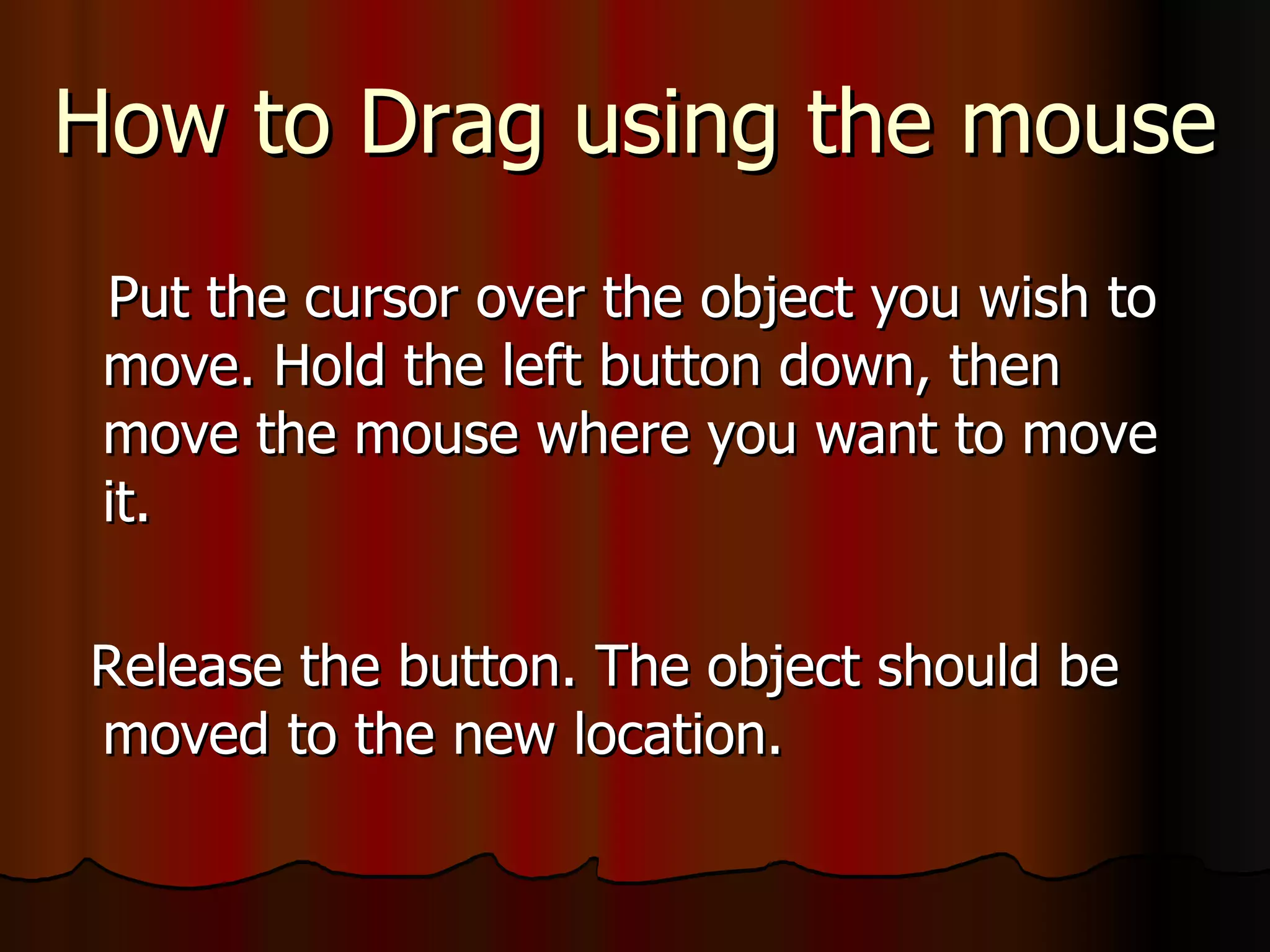 How to Drag using the mouse

Put the cursor over the object you wish to move. Hold the left button down, then move the mouse where you want to move it.

Release the button. The object should be moved to the new location.